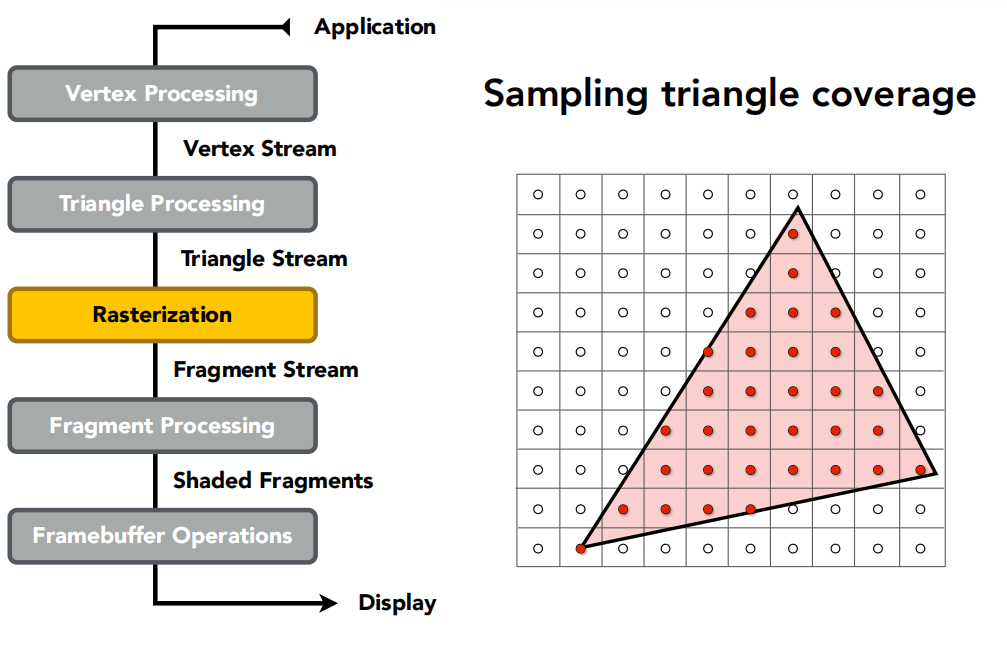 Application

Vertex Processing

Vertex Stream

Triangle Processing

Triangle Stream

Rasterization

Fragment Stream

Fragment Processing

Shaded Fragments

Framebuffer Operations

Display

Sampling triangle coverage